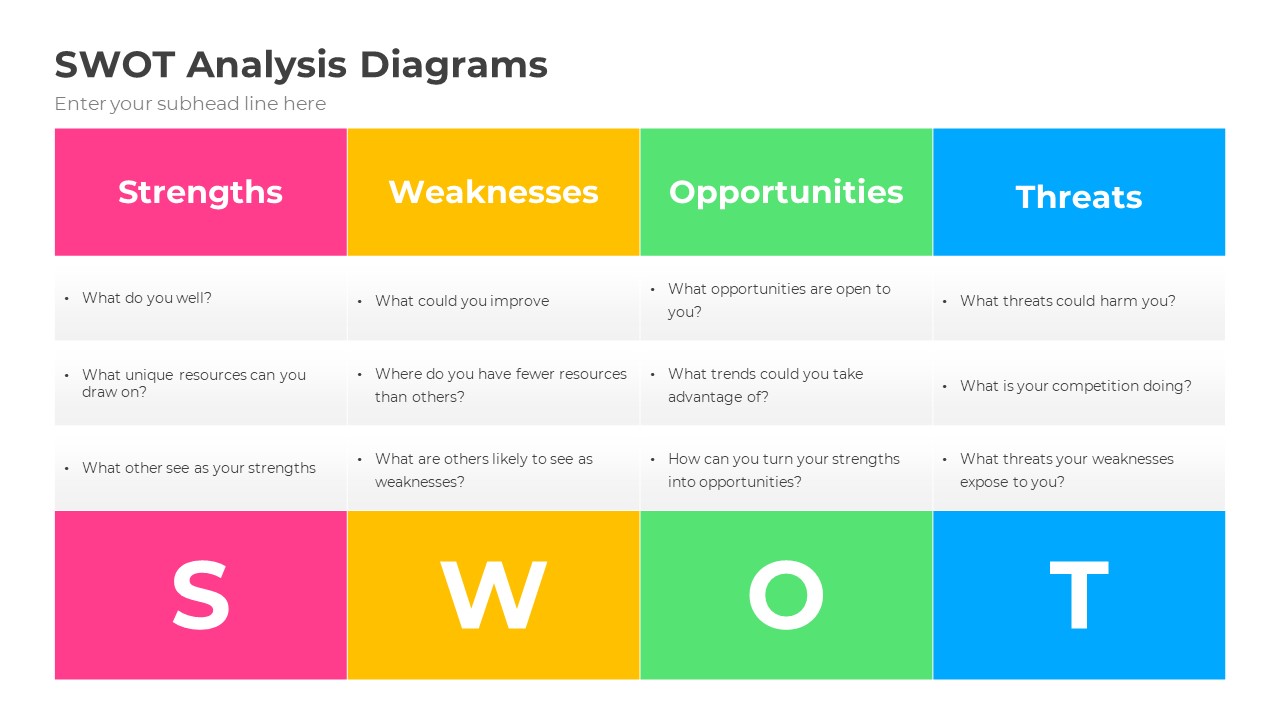 SWOT Analysis Diagrams
Enter your subhead line here

| Strengths | Weaknesses | Opportunities | Threats |
|---|---|---|---|
| • What do you well? | • What could you improve | • What opportunities are open to you? | • What threats could harm you? |
| • What unique resources can you draw on? | • Where do you have fewer resources than others? | • What trends could you take advantage of? | • What is your competition doing? |
| • What other see as your strengths | • What are others likely to see as weaknesses? | • How can you turn your strengths into opportunities? | • What threats your weaknesses expose to you? |
| S | W | O | T |